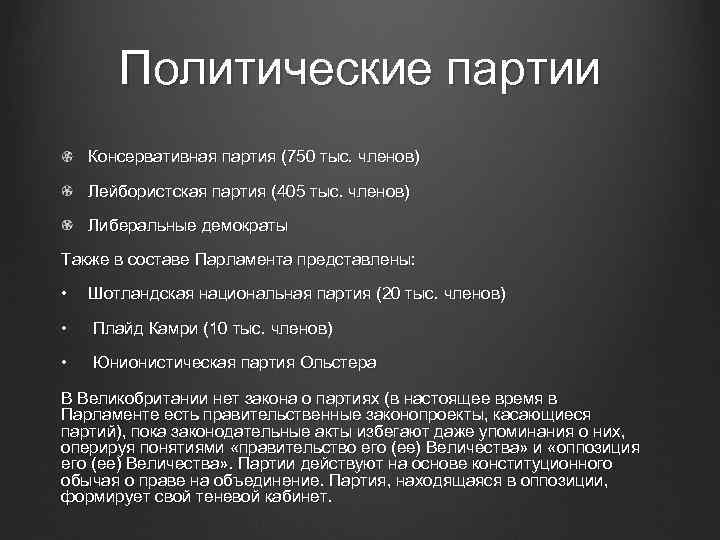 Политические партии

Консервативная партия (750 тыс. членов)

Лейбористская партия (405 тыс. членов)

Либеральные демократы

Также в составе Парламента представлены:

• Шотландская национальная партия (20 тыс. членов)

• Плайд Камри (10 тыс. членов)

• Юнионистическая партия Ольстера

В Великобритании нет закона о партиях (в настоящее время в Парламенте есть правительственные законопроекты, касающиеся партий), пока законодательные акты избегают даже упоминания о них, оперируя понятиями «правительство его (ее) Величества» и «оппозиция его (ее) Величества». Партии действуют на основе конституционного обычая о праве на объединение. Партия, находящаяся в оппозиции, формирует свой теневой кабинет.